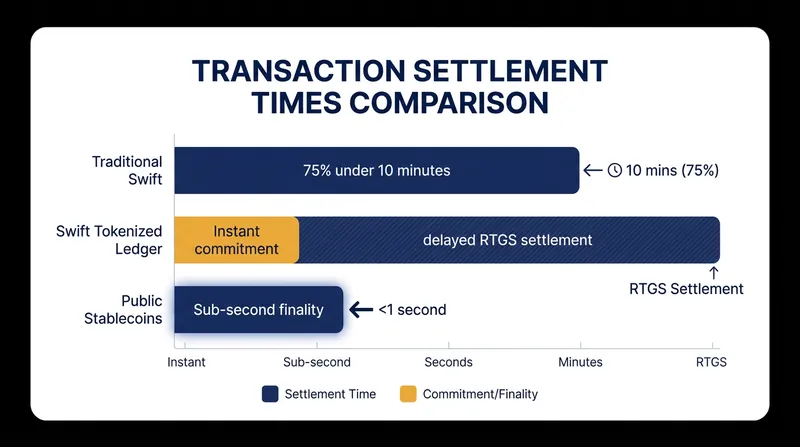 TRANSACTION SETTLEMENT TIMES COMPARISON

Traditional Swift
75% under 10 minutes
← 10 mins (75%)

Swift Tokenized Ledger
Instant commitment
delayed RTGS settlement
↑
RTGS Settlement

Public Stablecoins
Sub-second finality
← <1 second

Instant
Sub-second
Seconds
Minutes
RTGS

Settlement Time
Commitment/Finality